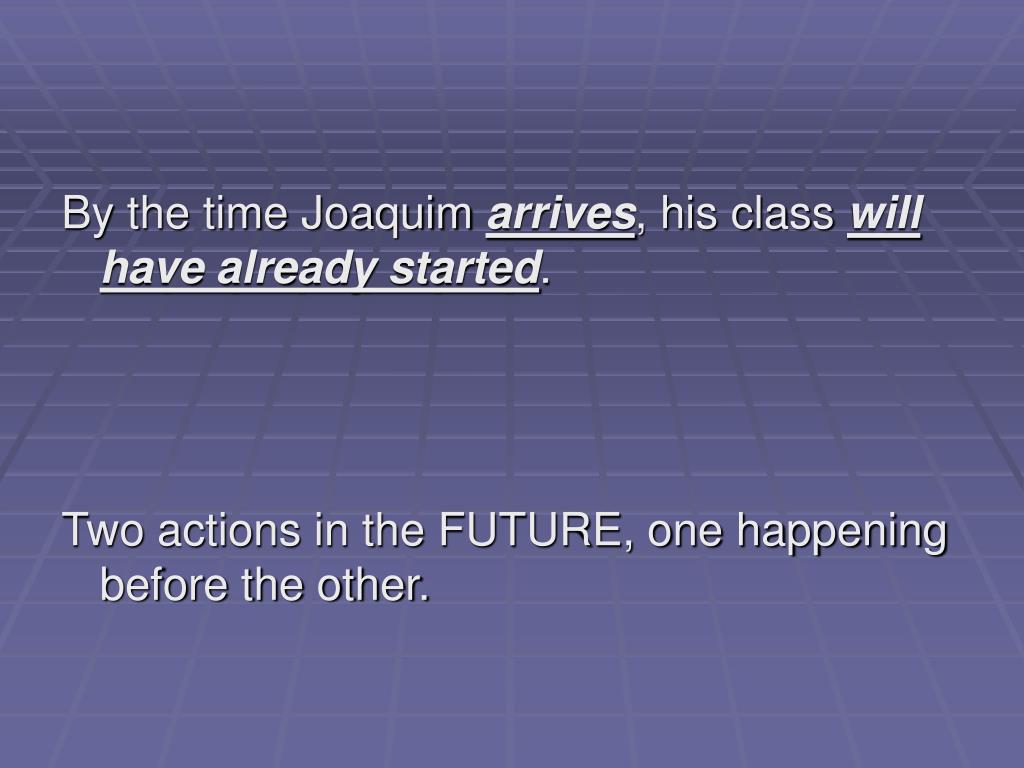 By the time Joaquim arrives, his class will have already started.

Two actions in the FUTURE, one happening before the other.